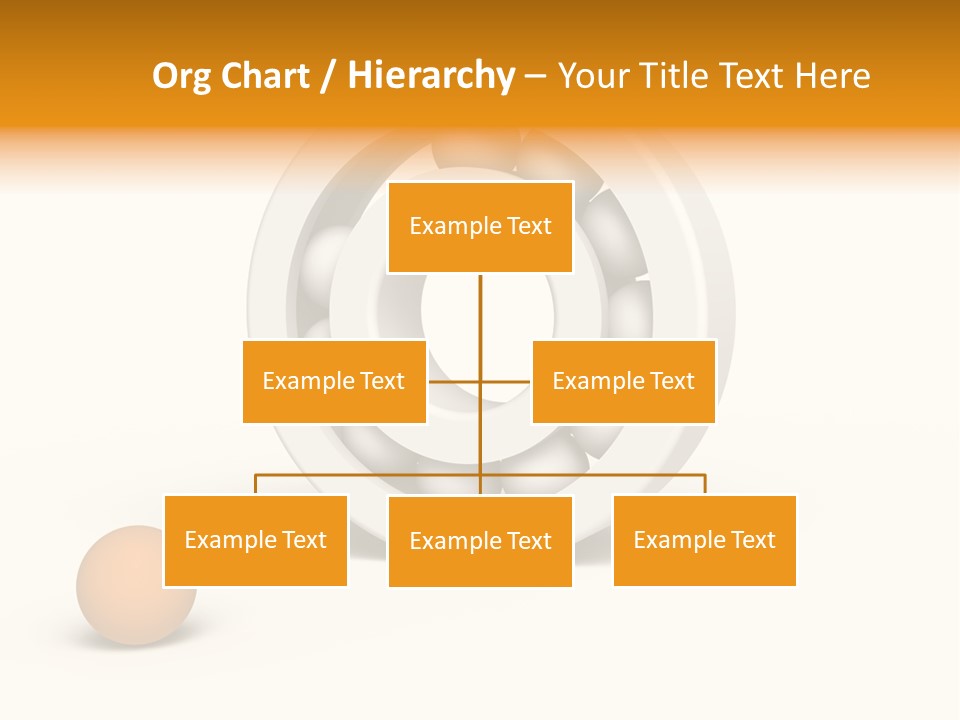 Org Chart / Hierarchy – Your Title Text Here

Example Text

Example Text

Example Text

Example Text

Example Text

Example Text